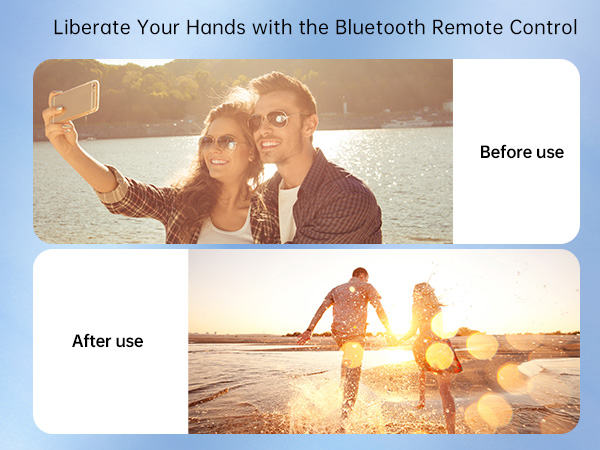 Liberate Your Hands with the Bluetooth Remote Control

Before use

After use